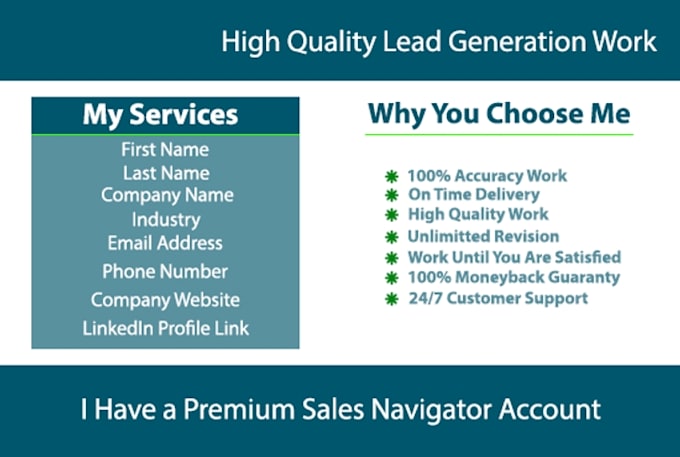 High Quality Lead Generation Work

My Services

First Name
Last Name
Company Name
Industry
Email Address
Phone Number
Company Website
LinkedIn Profile Link

Why You Choose Me

100% Accuracy Work
On Time Delivery
High Quality Work
Unlimitted Revision
Work Until You Are Satisfied
100% Moneyback Guaranty
24/7 Customer Support

I Have a Premium Sales Navigator Account